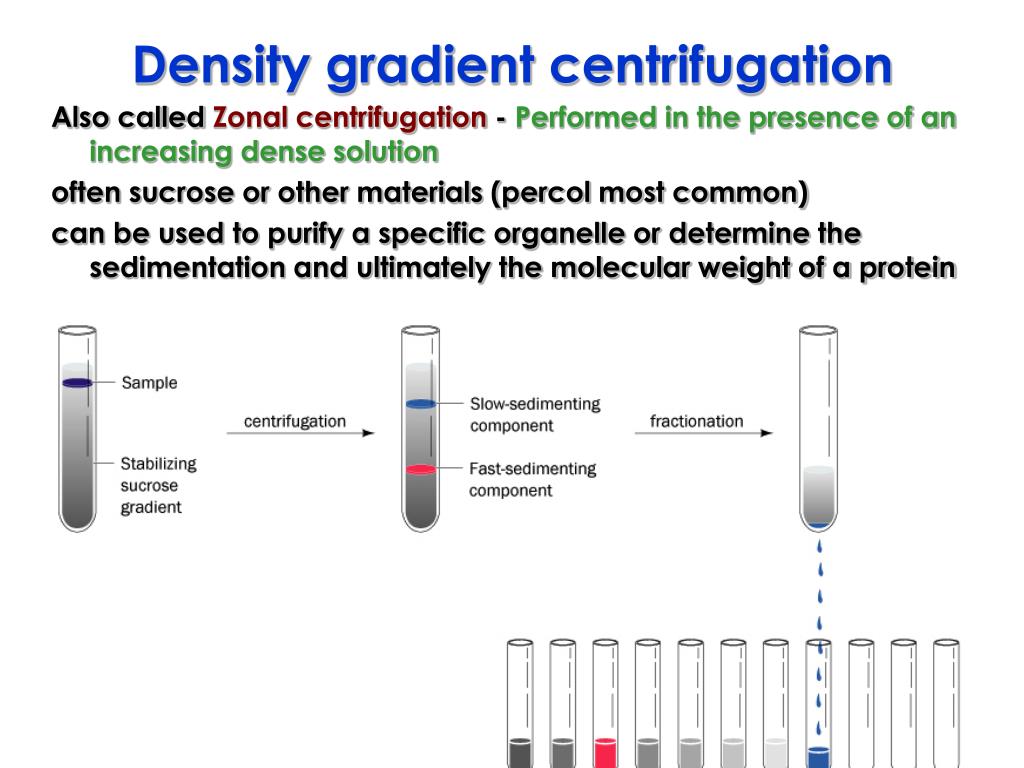 Density gradient centrifugation

Also called Zonal centrifugation - Performed in the presence of an increasing dense solution

often sucrose or other materials (percol most common)

can be used to purify a specific organelle or determine the sedimentation and ultimately the molecular weight of a protein

Sample

Stabilizing sucrose gradient

centrifugation

Slow-sedimenting component

Fast-sedimenting component

fractionation